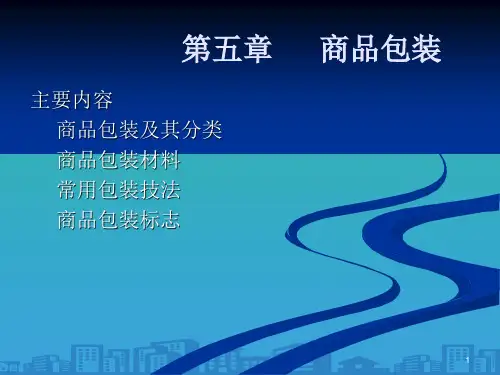 第五章　　商品包装

主要内容

商品包装及其分类

商品包装材料

常用包装技法

商品包装标志

1